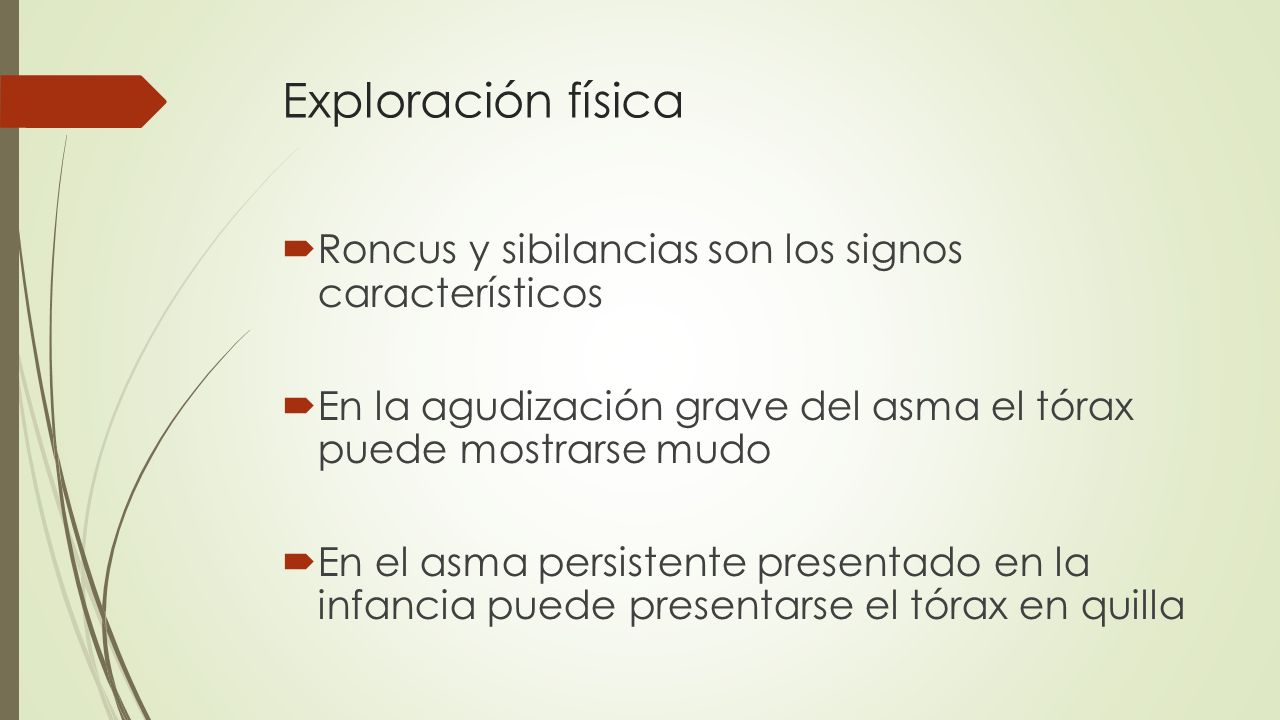 Exploración física

Roncus y sibilancias son los signos característicos

En la agudización grave del asma el tórax puede mostrarse mudo

En el asma persistente presentado en la infancia puede presentarse el tórax en quilla